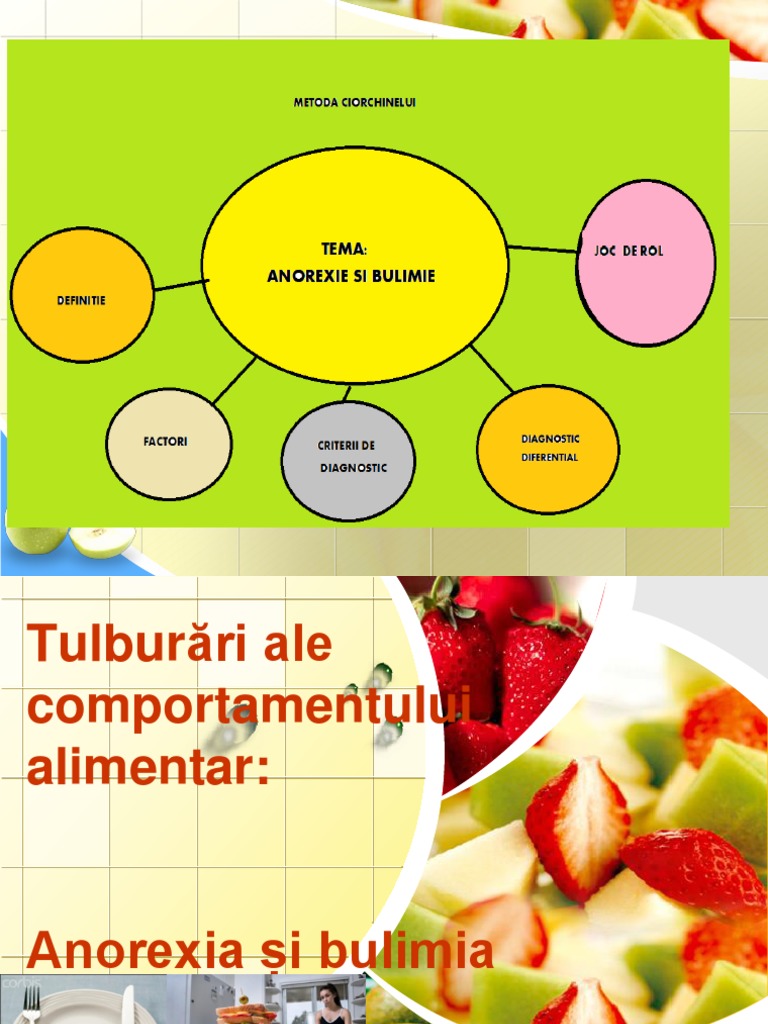 METODA CIORCHINELUI

TEMA:
ANOREXIE SI BULIMIE

DEFINITIE

JOC DE ROL

FACTORI

CRITERII DE DIAGNOSTIC

DIAGNOSTIC DIFERENTIAL

Tulburări ale comportamentului alimentar:

Anorexia și bulimia